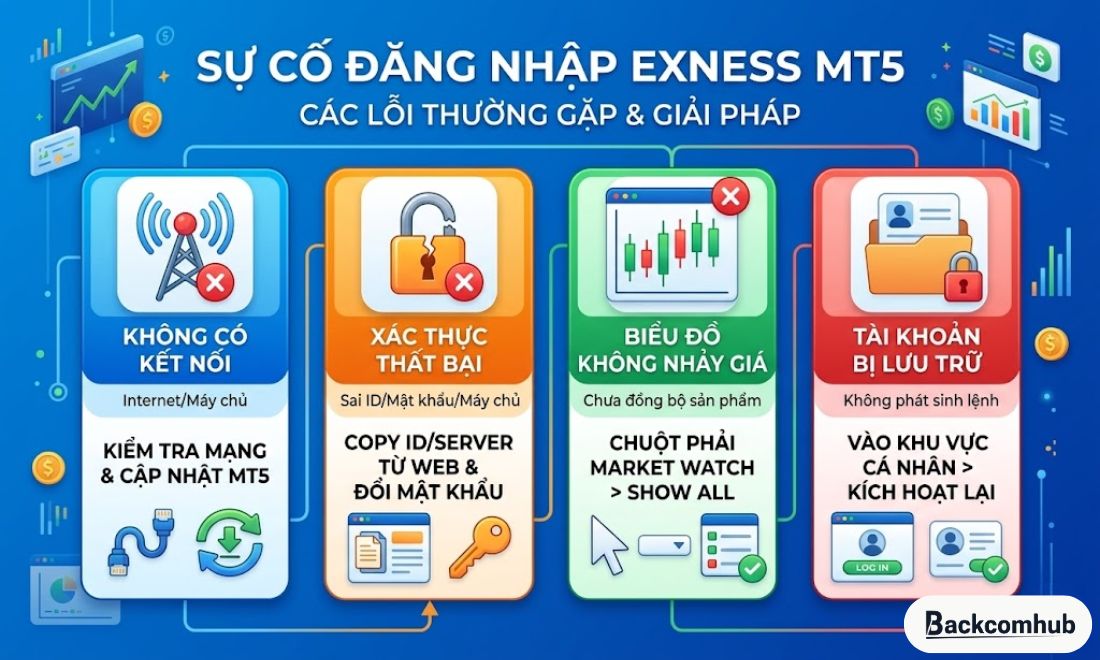 SỰ CỐ ĐĂNG NHẬP EXNESS MT5
CÁC LỖI THƯỜNG GẶP & GIẢI PHÁP

KHÔNG CÓ KẾT NỐI
Internet/Máy chủ
KIỂM TRA MẠNG & CẬP NHẬT MT5

XÁC THỰC THẤT BẠI
Sai ID/Mật khẩu/Máy chủ
COPY ID/SERVER TỪ WEB & ĐỔI MẬT KHẨU

BIỂU ĐỒ KHÔNG NHẢY GIÁ
Chưa đồng bộ sản phẩm
CHUỘT PHẢI MARKET WATCH > SHOW ALL

TÀI KHOẢN BỊ LƯU TRỮ
Không phát sinh lệnh
VÀO KHU VỰC CÁ NHÂN > KÍCH HOẠT LẠI
LOG IN

Backcomhub